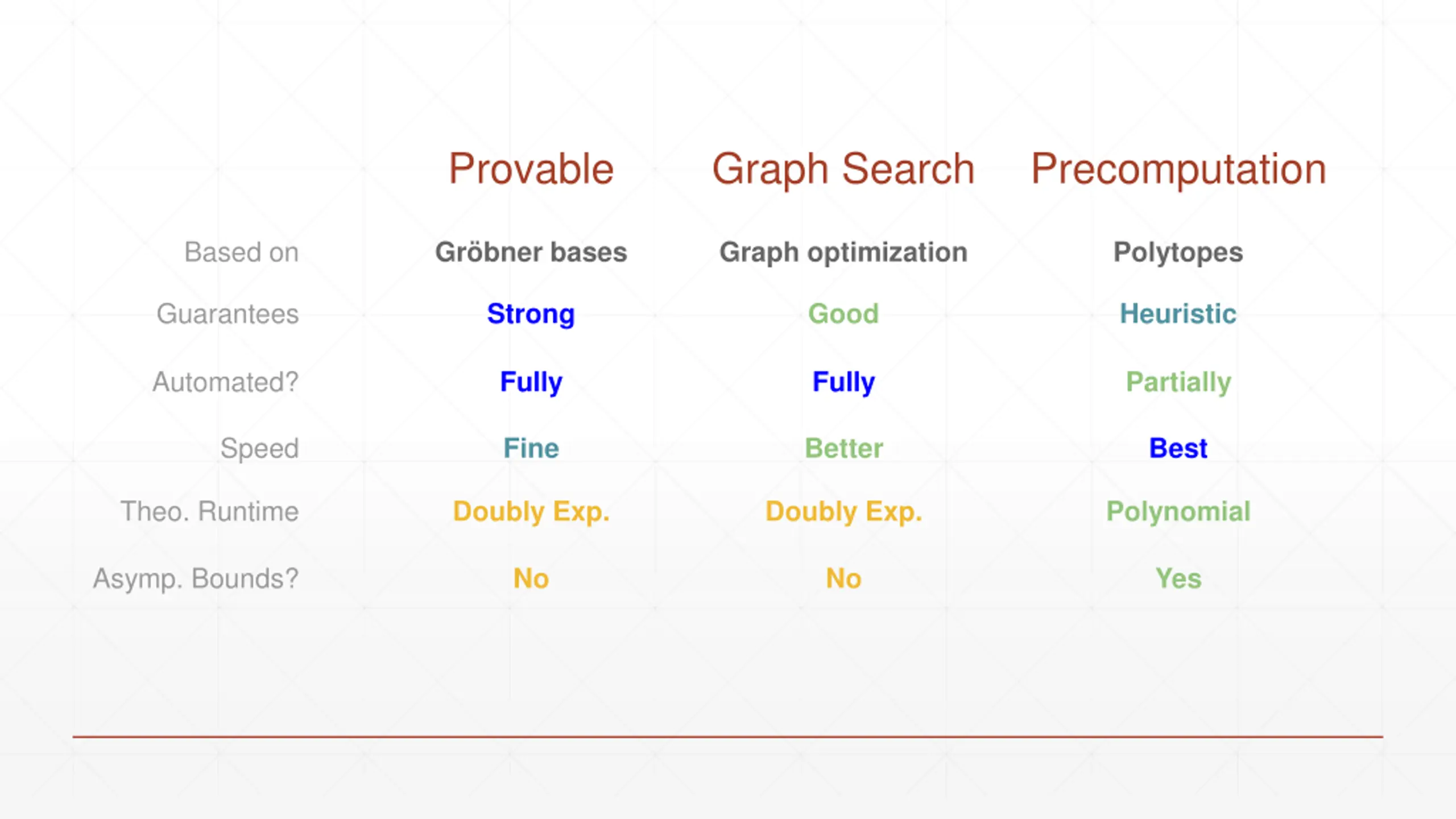 |  | Provable | Graph Search | Precomputation |
|---|---|---|---|
| Based on | Gröbner bases | Graph optimization | Polytopes |
| Guarantees | Strong | Good | Heuristic |
| Automated? | Fully | Fully | Partially |
| Speed | Fine | Better | Best |
| Theo. Runtime | Doubly Exp. | Doubly Exp. | Polynomial |
| Asymp. Bounds? | No | No | Yes |